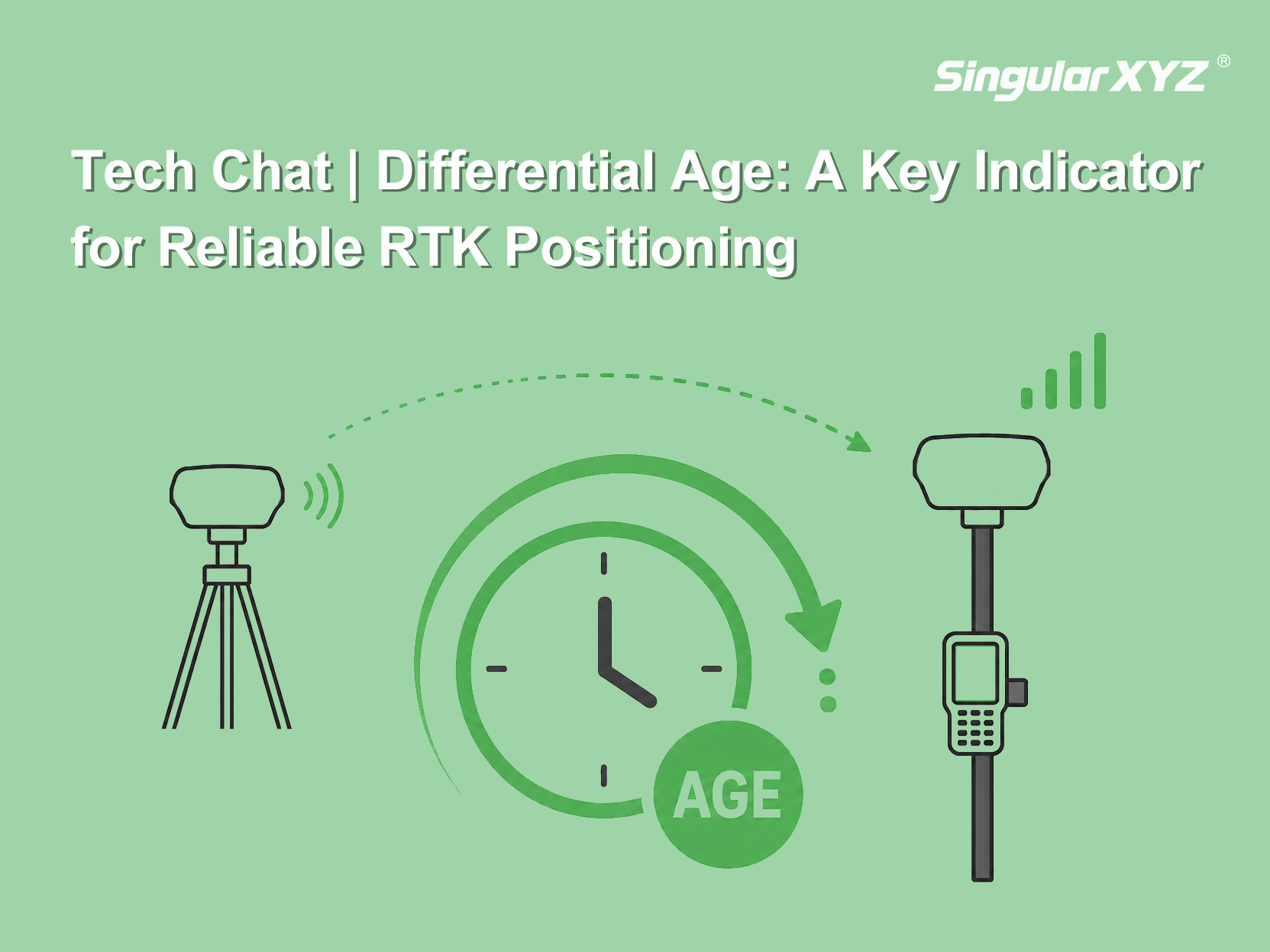 SingularXYZ®

Tech Chat | Differential Age: A Key Indicator for Reliable RTK Positioning

AGE